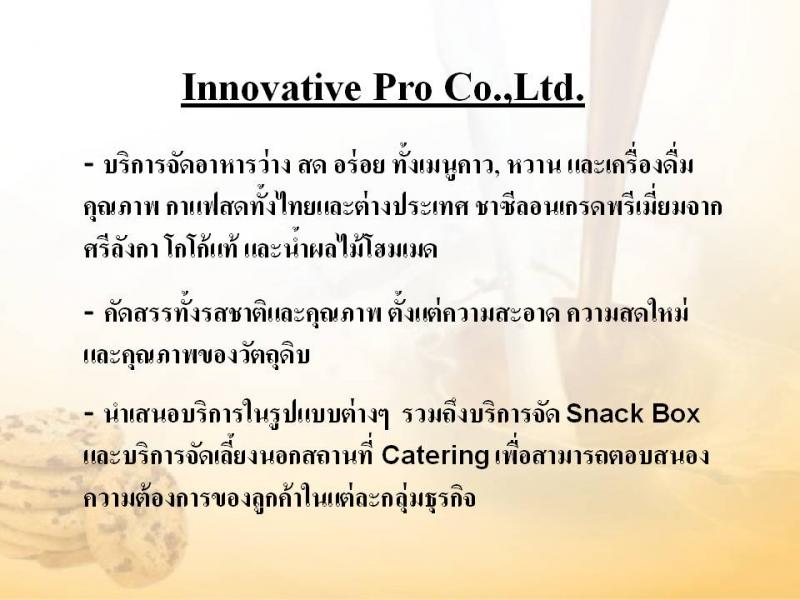 Innovative Pro Co.,Ltd.

- บริการจัดอาหารว่าง สด อร่อย ทั้งเมนูคาว, หวาน และเครื่องดื่มคุณภาพ กาแฟสดทั้งไทยและต่างประเทศ ชาซีลอนเกรดพรีเมี่ยมจากศรีลังกา โกโก้แท้ และน้ำผลไม้โฮมเมด

- คัดสรรทั้งรสชาติและคุณภาพ ตั้งแต่ความสะอาด ความสดใหม่ และคุณภาพของวัตถุดิบ

- นำเสนอบริการในรูปแบบต่างๆ รวมถึงบริการจัด Snack Box และบริการจัดเลี้ยงนอกสถานที่ Catering เพื่อสามารถตอบสนองความต้องการของลูกค้าในแต่ละกลุ่มธุรกิจ